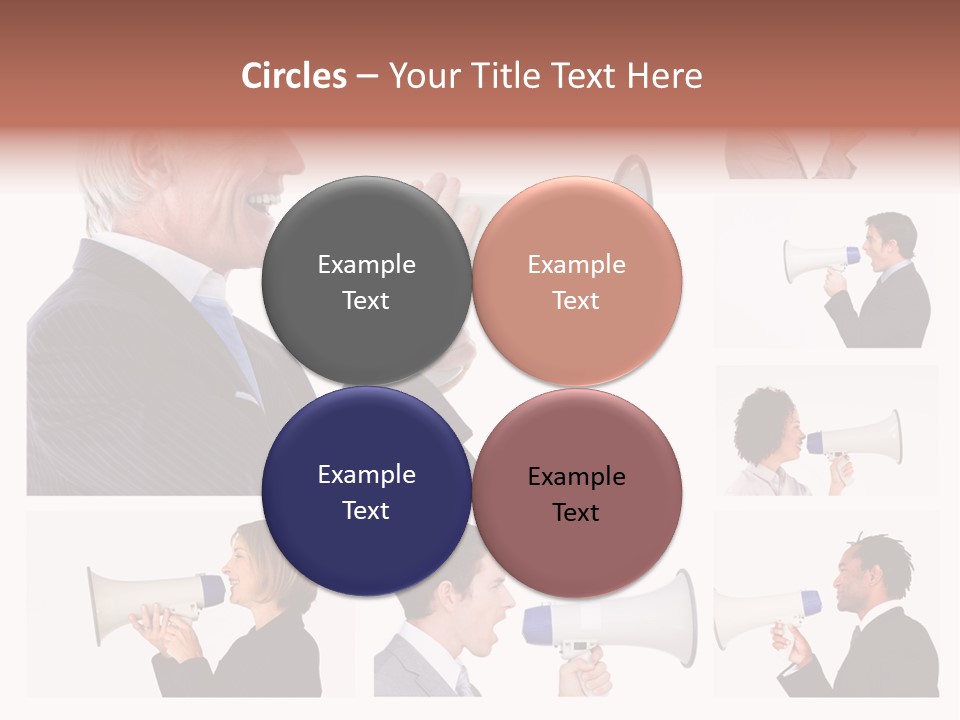 Circles – Your Title Text Here

Example Text

Example Text

Example Text

Example Text